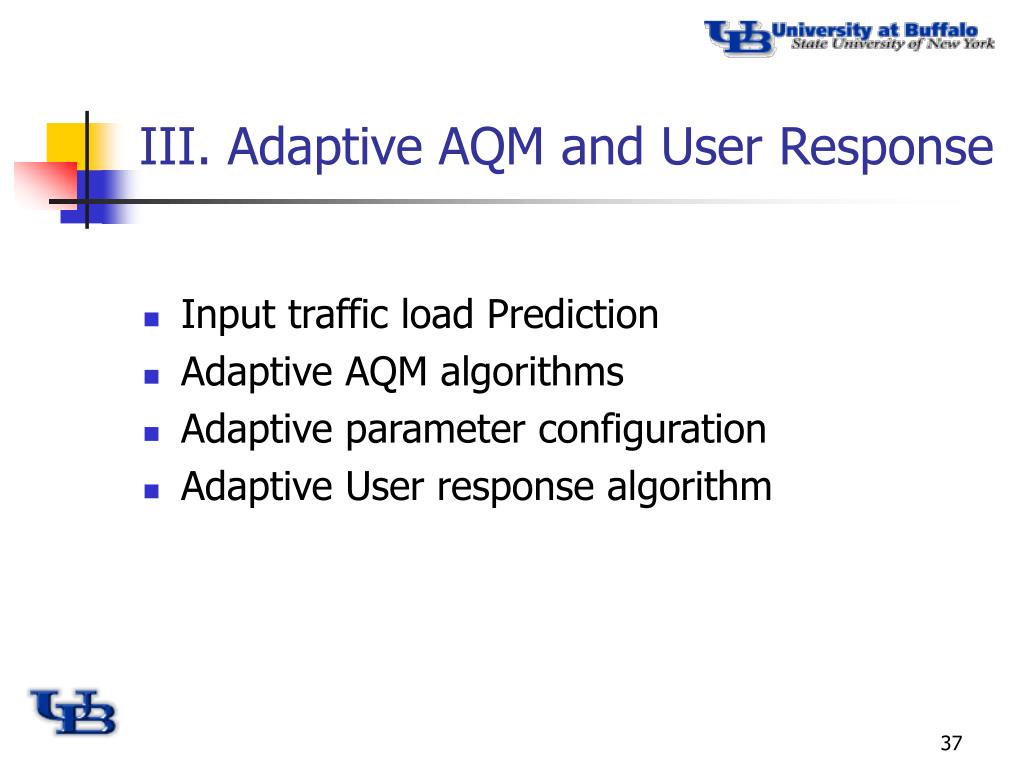 UB University at Buffalo
State University of New York

III. Adaptive AQM and User Response

- Input traffic load Prediction
- Adaptive AQM algorithms
- Adaptive parameter configuration
- Adaptive User response algorithm

UB

37